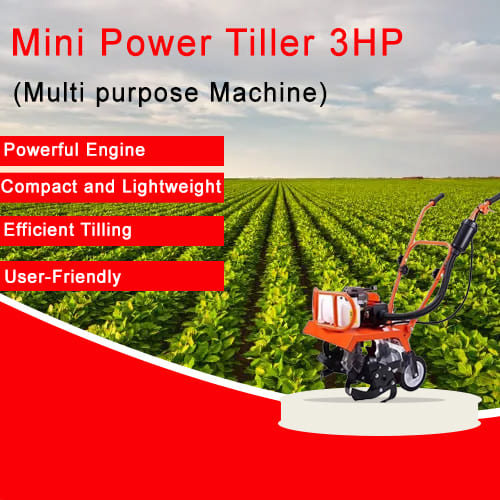 Mini Power Tiller 3HP

(Multi purpose Machine)

Powerful Engine

Compact and Lightweight

Efficient Tilling

User-Friendly